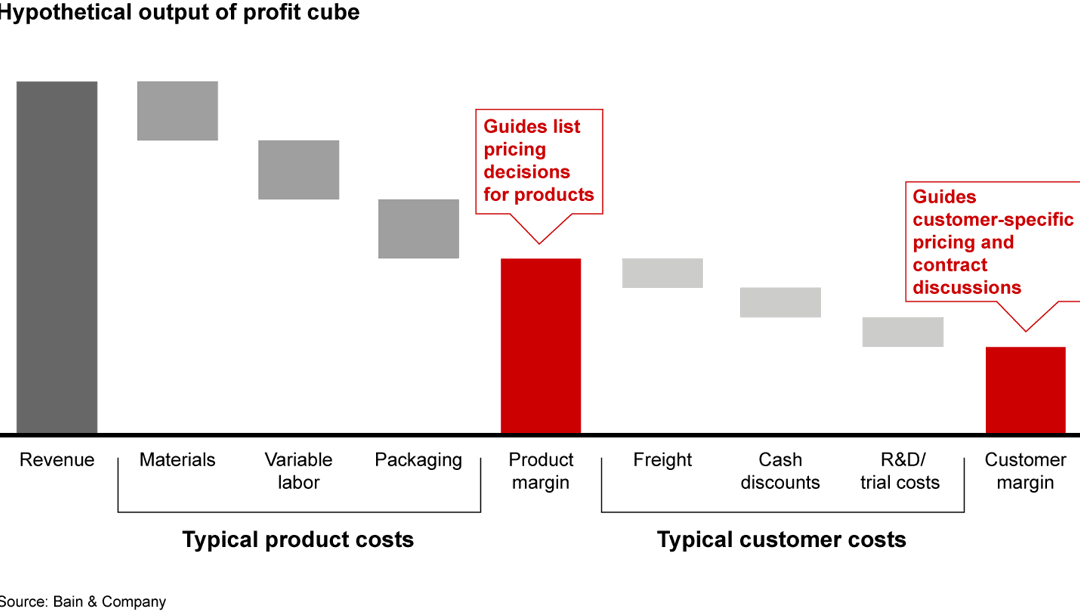 Hypothetical output of profit cube

Guides list pricing decisions for products

Guides customer-specific pricing and contract discussions

Revenue

Materials

Variable labor

Packaging

Product margin

Freight

Cash discounts

R&D/ trial costs

Customer margin

Typical product costs

Typical customer costs

Source: Bain & Company